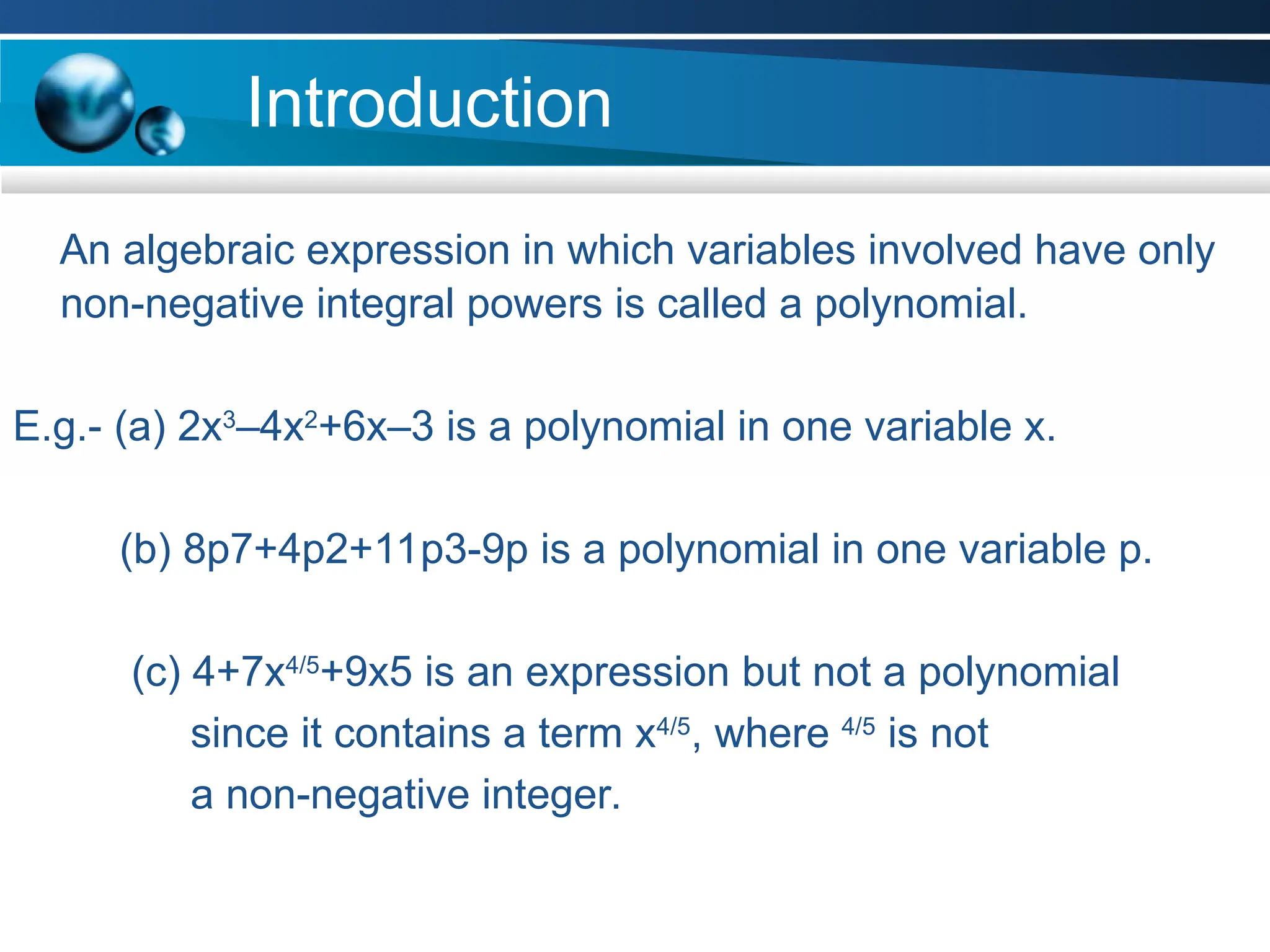 Introduction

An algebraic expression in which variables involved have only non-negative integral powers is called a polynomial.

E.g.- (a) $2x^3–4x^2+6x–3$ is a polynomial in one variable x.

(b) 8p7+4p2+11p3-9p is a polynomial in one variable p.

(c) $4+7x^{4/5}+9x5$ is an expression but not a polynomial since it contains a term $x^{4/5}$, where $^{4/5}$ is not a non-negative integer.